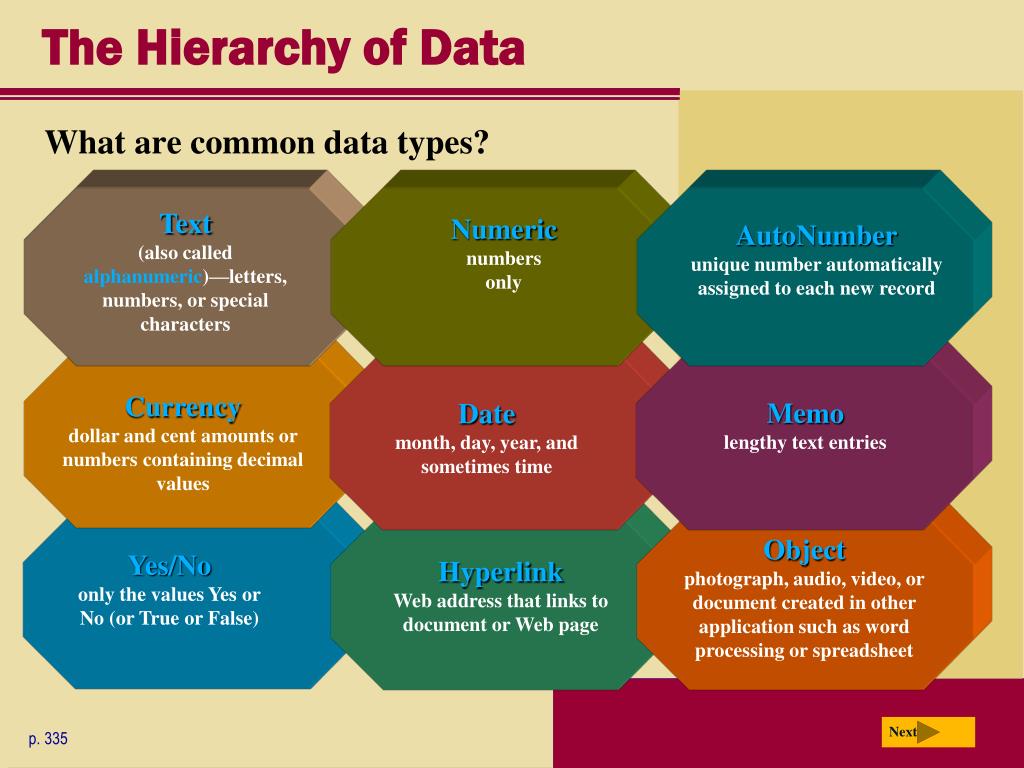 The Hierarchy of Data

What are common data types?

Text
(also called alphanumeric)—letters, numbers, or special characters

Numeric
numbers only

AutoNumber
unique number automatically assigned to each new record

Currency
dollar and cent amounts or numbers containing decimal values

Date
month, day, year, and sometimes time

Memo
lengthy text entries

Yes/No
only the values Yes or No (or True or False)

Hyperlink
Web address that links to document or Web page

Object
photograph, audio, video, or document created in other application such as word processing or spreadsheet

p. 335

Next